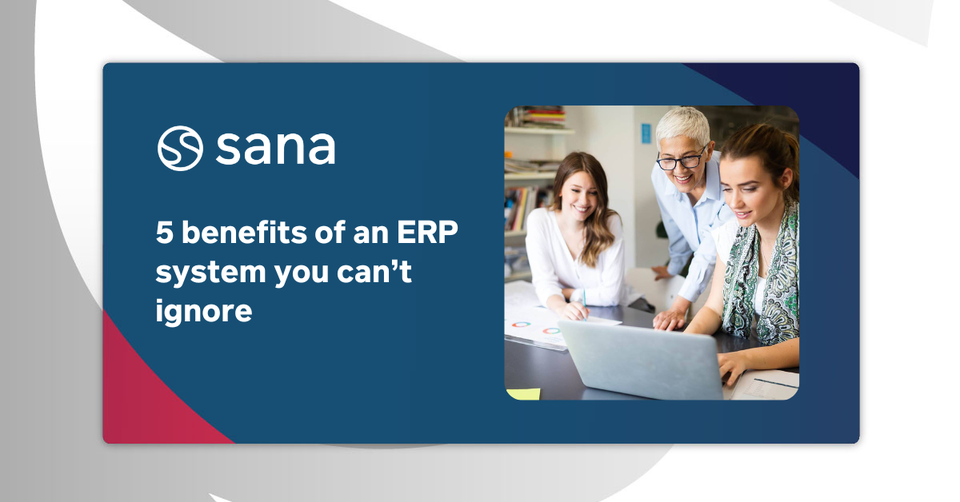 sana

5 benefits of an ERP system you can't ignore